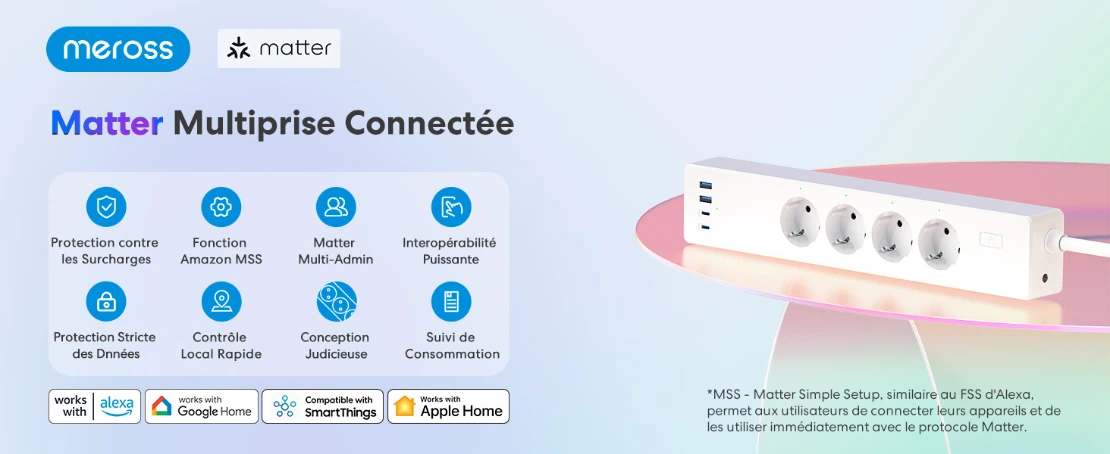 meross

matter

Matter Multiprise Connectée

Protection contre les Surcharges

Fonction Amazon MSS

Matter Multi-Admin

Interopérabilité Puissante

Protection Stricte des Dnnées

Contrôle Local Rapide

Conception Judicieuse

Suivi de Consommation

works with alexa

works with Google Home

Compatible with SmartThings

Works with Apple Home

*MSS - Matter Simple Setup, similaire au FSS d'Alexa, permet aux utilisateurs de connecter leurs appareils et de les utiliser immédiatement avec le protocole Matter.